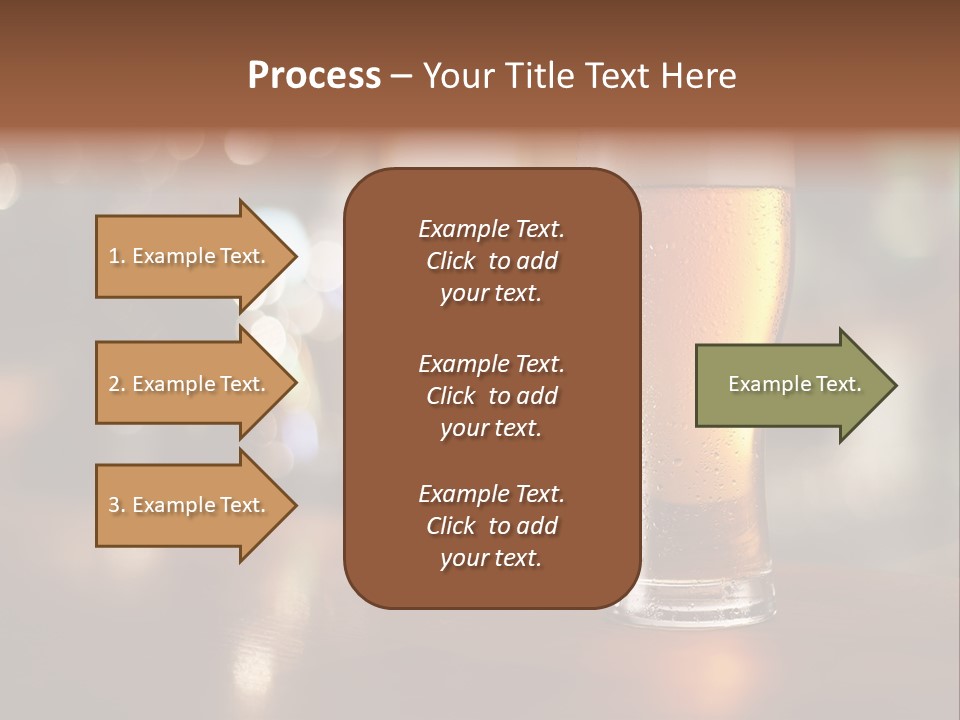 Process – Your Title Text Here

1. Example Text.

2. Example Text.

3. Example Text.

Example Text. Click to add your text.

Example Text. Click to add your text.

Example Text. Click to add your text.

Example Text.